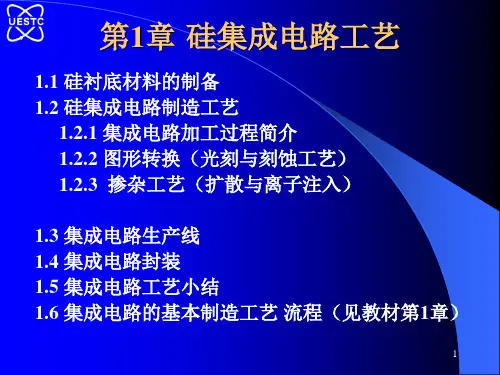 UESTC

第1章 硅集成电路工艺

1.1 硅衬底材料的制备
1.2 硅集成电路制造工艺
1.2.1 集成电路加工过程简介
1.2.2 图形转换（光刻与刻蚀工艺）
1.2.3 掺杂工艺（扩散与离子注入）

1.3 集成电路生产线
1.4 集成电路封装
1.5 集成电路工艺小结
1.6 集成电路的基本制造工艺 流程（见教材第1章）

1